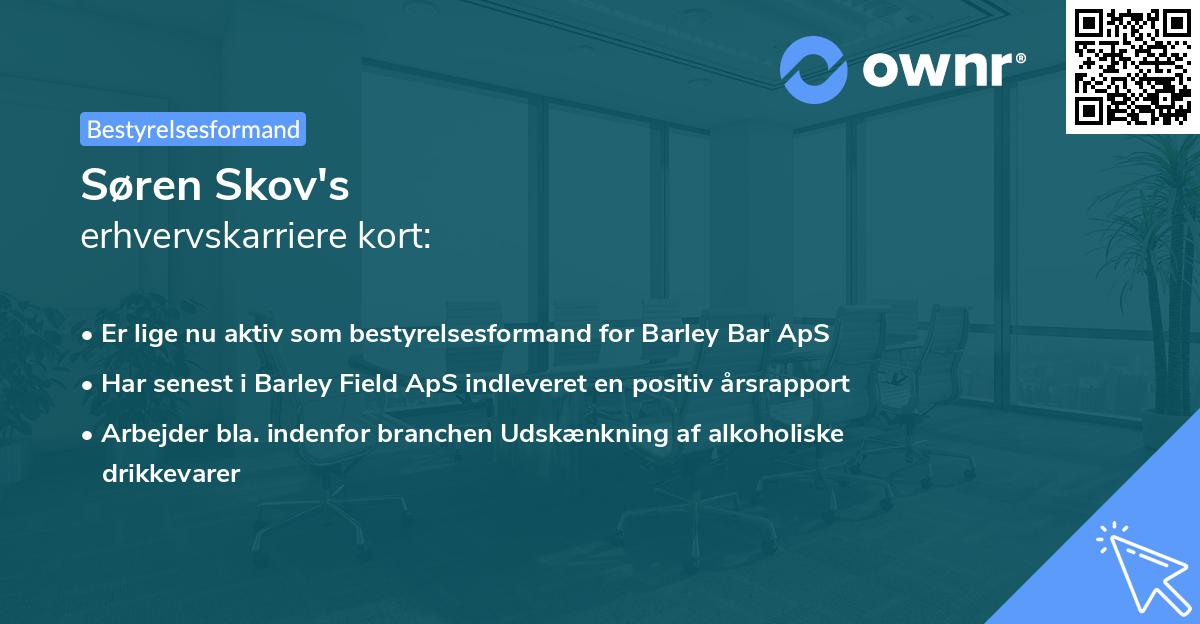 ownr®

Bestyrelsesformand

Søren Skov's
erhvervskarriere kort:

• Er lige nu aktiv som bestyrelsesformand for Barley Bar ApS
• Har senest i Barley Field ApS indleveret en positiv årsrapport
• Arbejder bla. indenfor branchen Udskænkning af alkoholiske drikkevarer